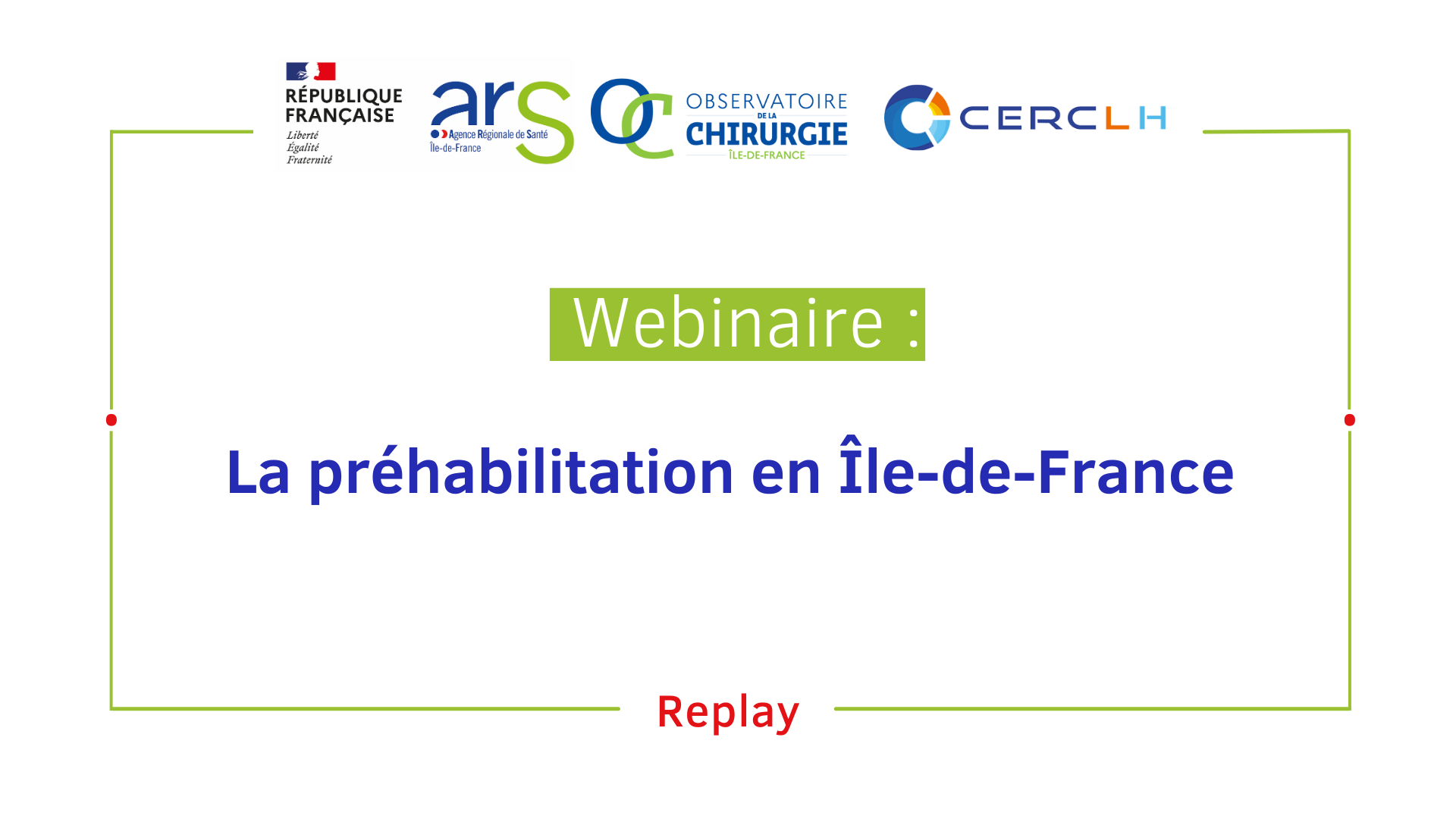 RÉPUBLIQUE FRANÇAISE
Liberté
Égalité
Fraternité

ars
Agence Régionale de Santé
Île-de-France

OC
OBSERVATOIRE DE LA CHIRURGIE
ÎLE-DE-FRANCE

CERCLH

Webinaire :

La préhabilitation en Île-de-France

Replay